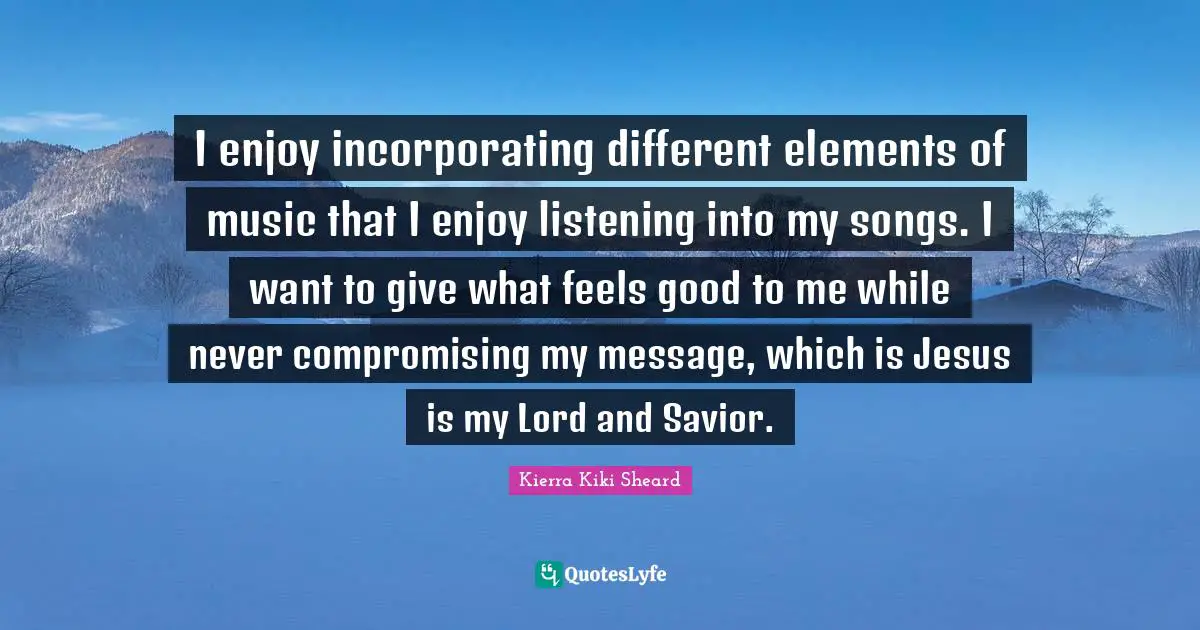 I enjoy incorporating different elements of music that I enjoy listening into my songs. I want to give what feels good to me while never compromising my message, which is Jesus is my Lord and Savior.

Kierra Kiki Sheard

QuotesLyfe